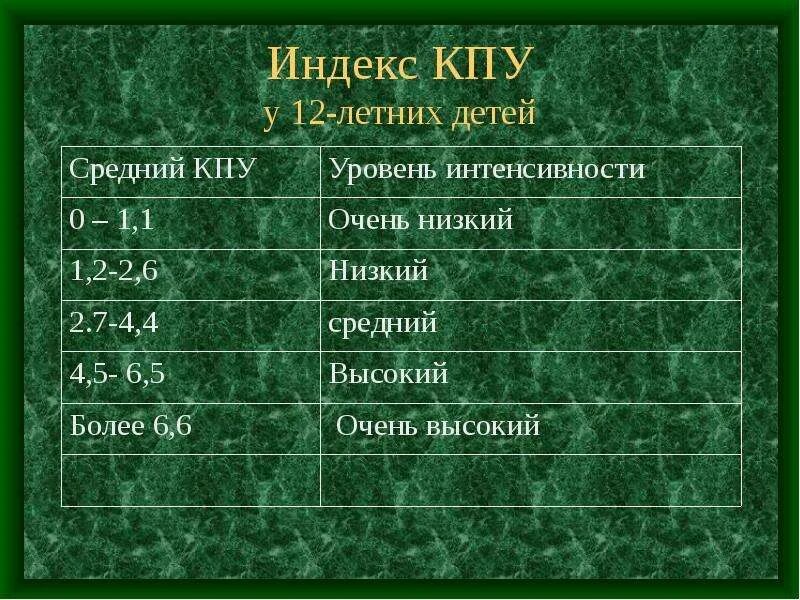 Индекс КПУ
у 12-летних детей

| Средний КПУ | Уровень интенсивности |
|---|---|
| 0 – 1,1 | Очень низкий |
| 1,2-2,6 | Низкий |
| 2.7-4,4 | средний |
| 4,5- 6,5 | Высокий |
| Более 6,6 | Очень высокий |
| | |